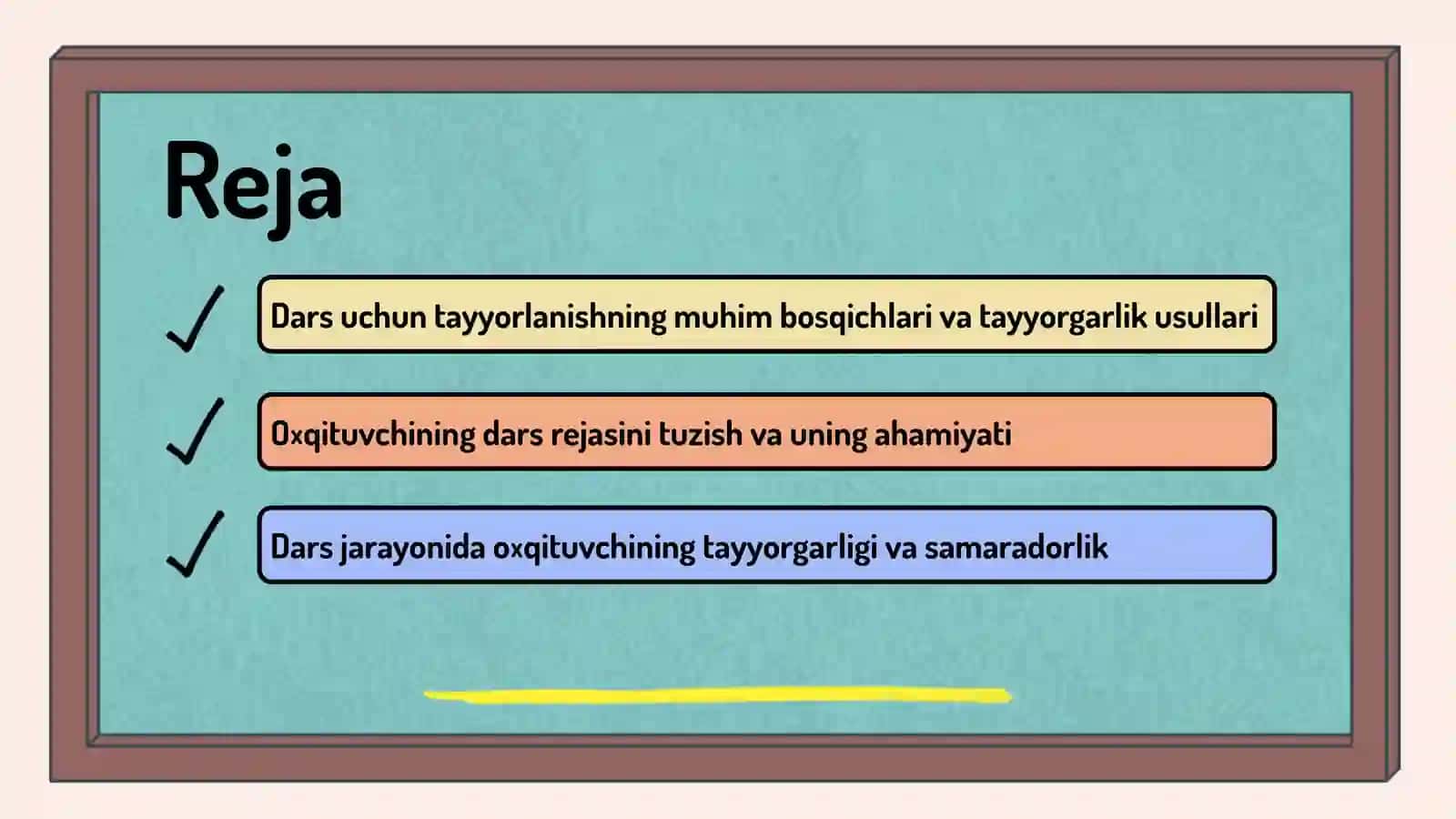 Reja

✓ Dars uchun tayyorlanishning muhim bosqichlari va tayyorgarlik usullari

✓ Oxqituvchining dars rejasini tuzish va uning ahamiyati

✓ Dars jarayonida oxqituvchining tayyorgarligi va samaradorlik